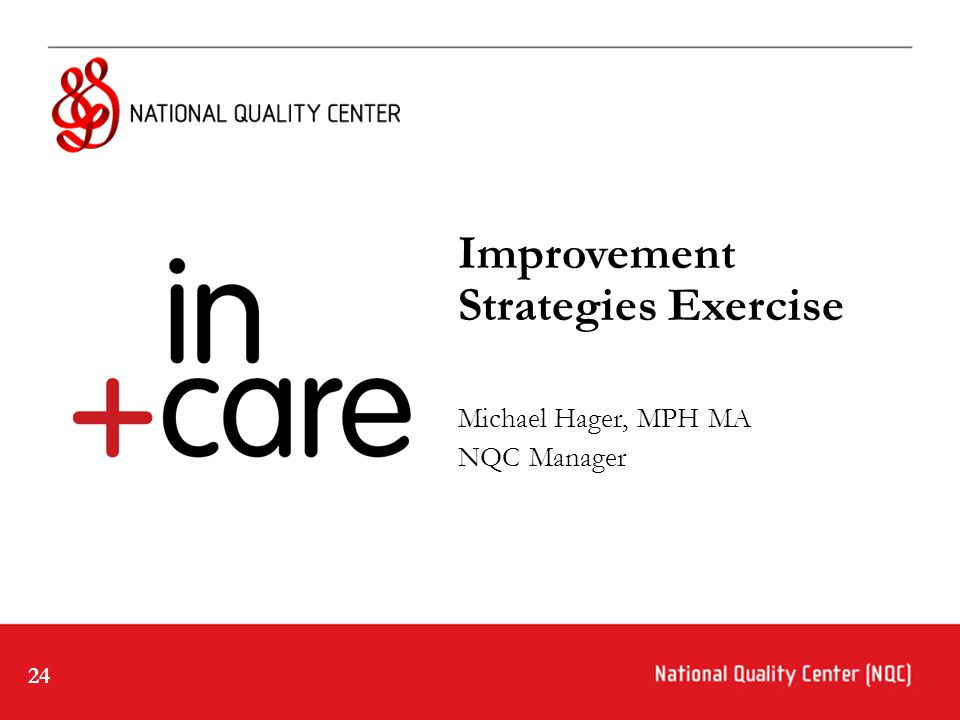 NATIONAL QUALITY CENTER

in
+care

Improvement Strategies Exercise

Michael Hager, MPH MA
NQC Manager

24

National Quality Center (NQC)